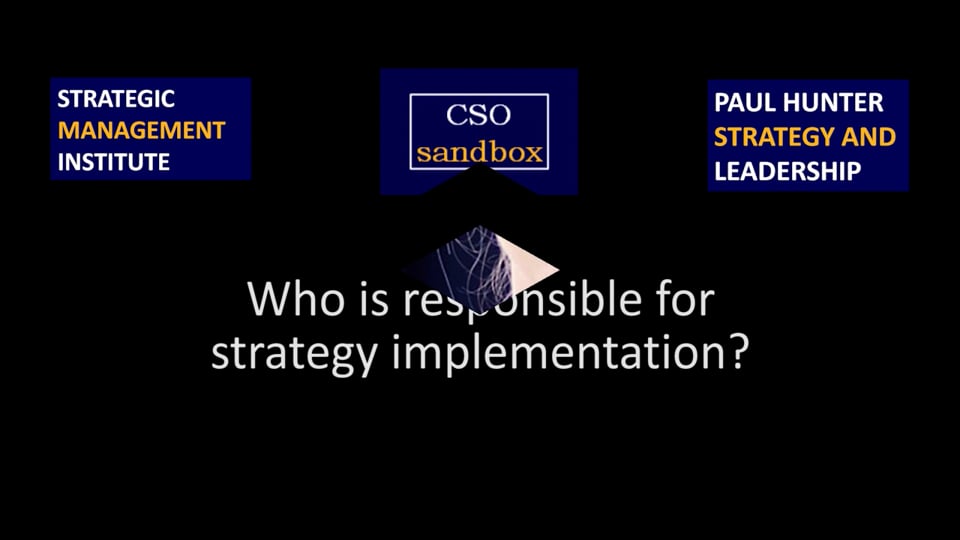 STRATEGIC MANAGEMENT INSTITUTE

CSO sandbox

PAUL HUNTER STRATEGY AND LEADERSHIP

Who is responsible for strategy implementation?